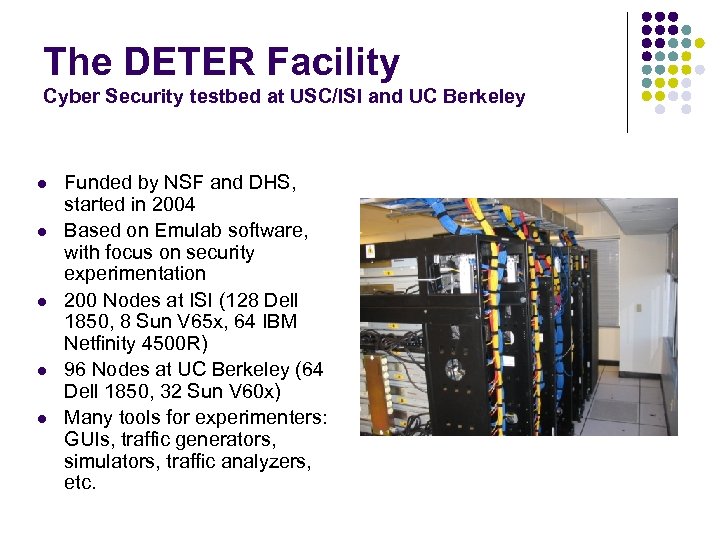 The DETER Facility
Cyber Security testbed at USC/ISI and UC Berkeley

- Funded by NSF and DHS, started in 2004
- Based on Emulab software, with focus on security experimentation
- 200 Nodes at ISI (128 Dell 1850, 8 Sun V65x, 64 IBM Netfinity 4500R)
- 96 Nodes at UC Berkeley (64 Dell 1850, 32 Sun V60x)
- Many tools for experimenters: GUIs, traffic generators, simulators, traffic analyzers, etc.